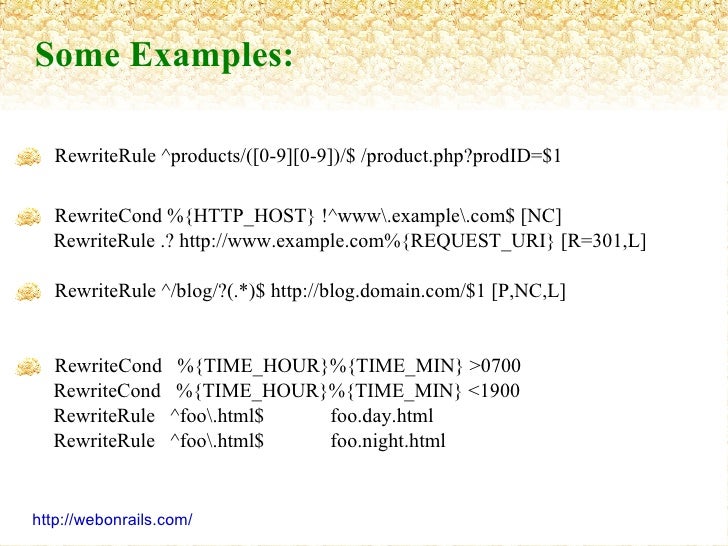 Some Examples:

RewriteRule ^products/([0-9][0-9])/$ /product.php?prodID=$1

RewriteCond %{HTTP_HOST} !^www\.example\.com$ [NC]
RewriteRule .? http://www.example.com%{REQUEST_URI} [R=301,L]

RewriteRule ^/blog/?(.*)$ http://blog.domain.com/$1 [P,NC,L]

RewriteCond %{TIME_HOUR}%{TIME_MIN} >0700
RewriteCond %{TIME_HOUR}%{TIME_MIN} <1900
RewriteRule ^foo\.html$ foo.day.html
RewriteRule ^foo\.html$ foo.night.html

http://webonrails.com/